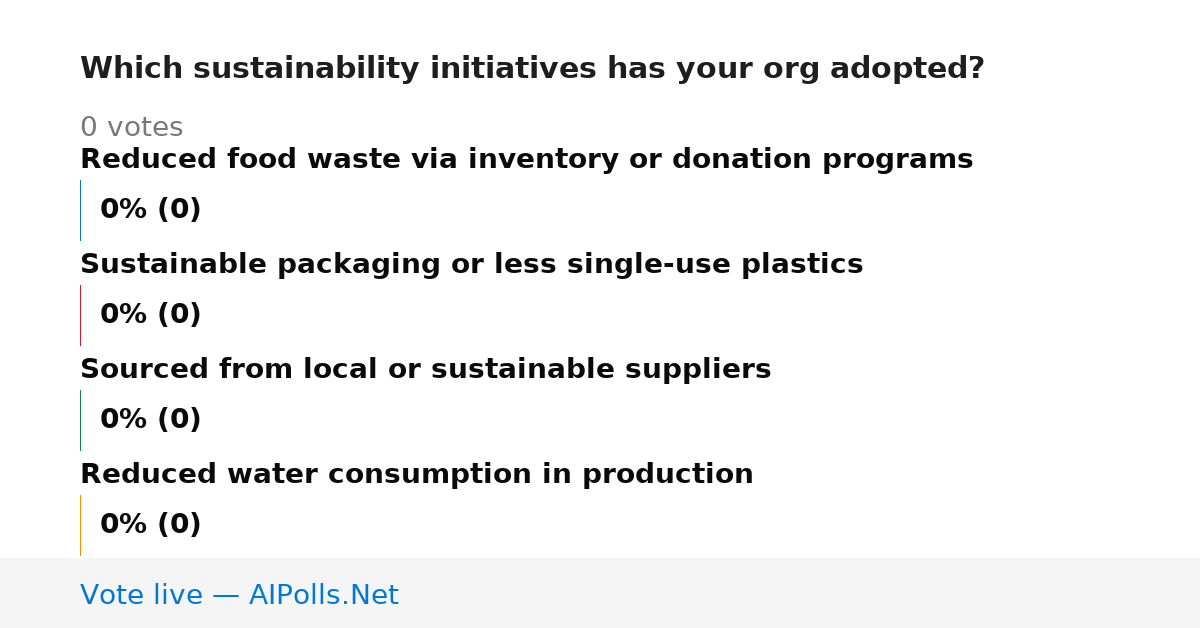 Which sustainability initiatives has your org adopted?

0 votes

Reduced food waste via inventory or donation programs

0% (0)

Sustainable packaging or less single-use plastics

0% (0)

Sourced from local or sustainable suppliers

0% (0)

Reduced water consumption in production

0% (0)

Vote live — AIPolls.Net